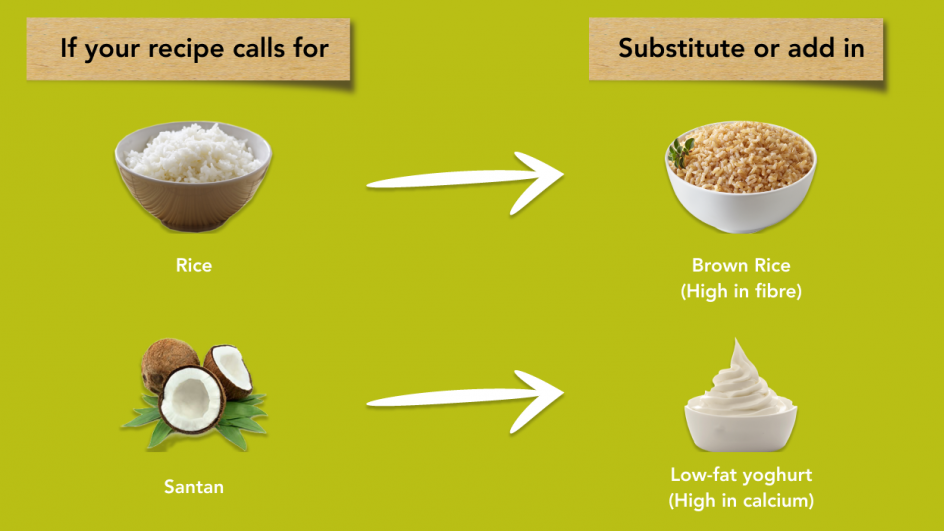 If your recipe calls for

Substitute or add in

Rice

Brown Rice
(High in fibre)

Santan

Low-fat yoghurt
(High in calcium)